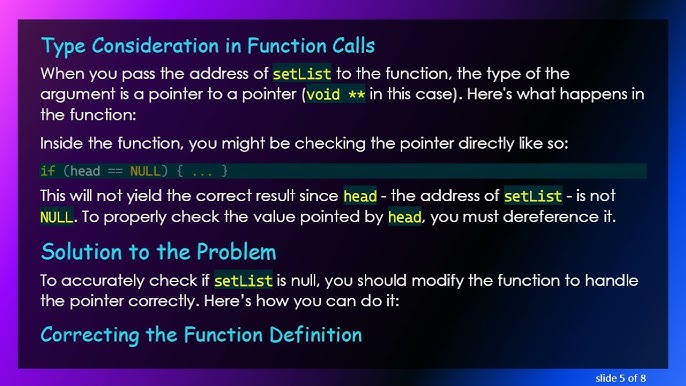 Type Consideration in Function Calls

When you pass the address of setList to the function, the type of the argument is a pointer to a pointer (void ** in this case). Here's what happens in the function:

Inside the function, you might be checking the pointer directly like so:

if (head == NULL) { ... }

This will not yield the correct result since head - the address of setList - is not NULL. To properly check the value pointed by head, you must dereference it.

Solution to the Problem

To accurately check if setList is null, you should modify the function to handle the pointer correctly. Here's how you can do it:

Correcting the Function Definition

slide 5 of 8